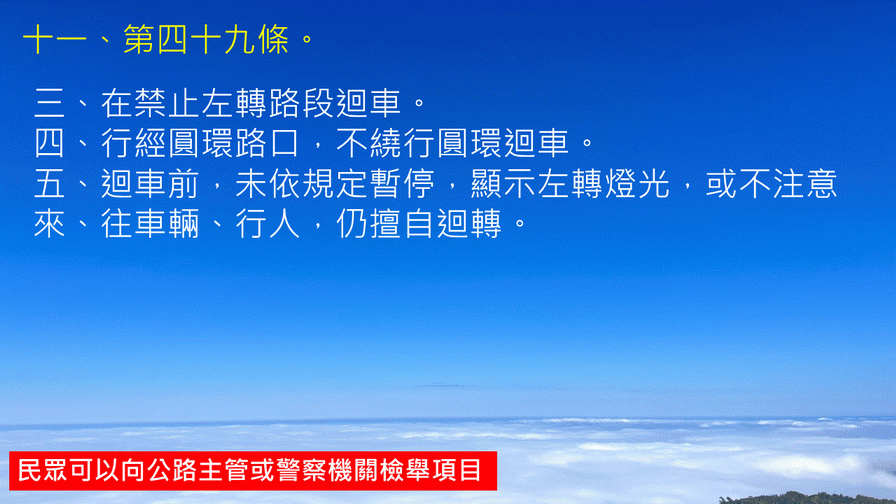 十一、第四十九條。

三、在禁止左轉路段迴車。
四、行經圓環路口，不繞行圓環迴車。
五、迴車前，未依規定暫停，顯示左轉燈光，或不注意來、往車輛、行人，仍擅自迴轉。

民眾可以向公路主管或警察機關檢舉項目